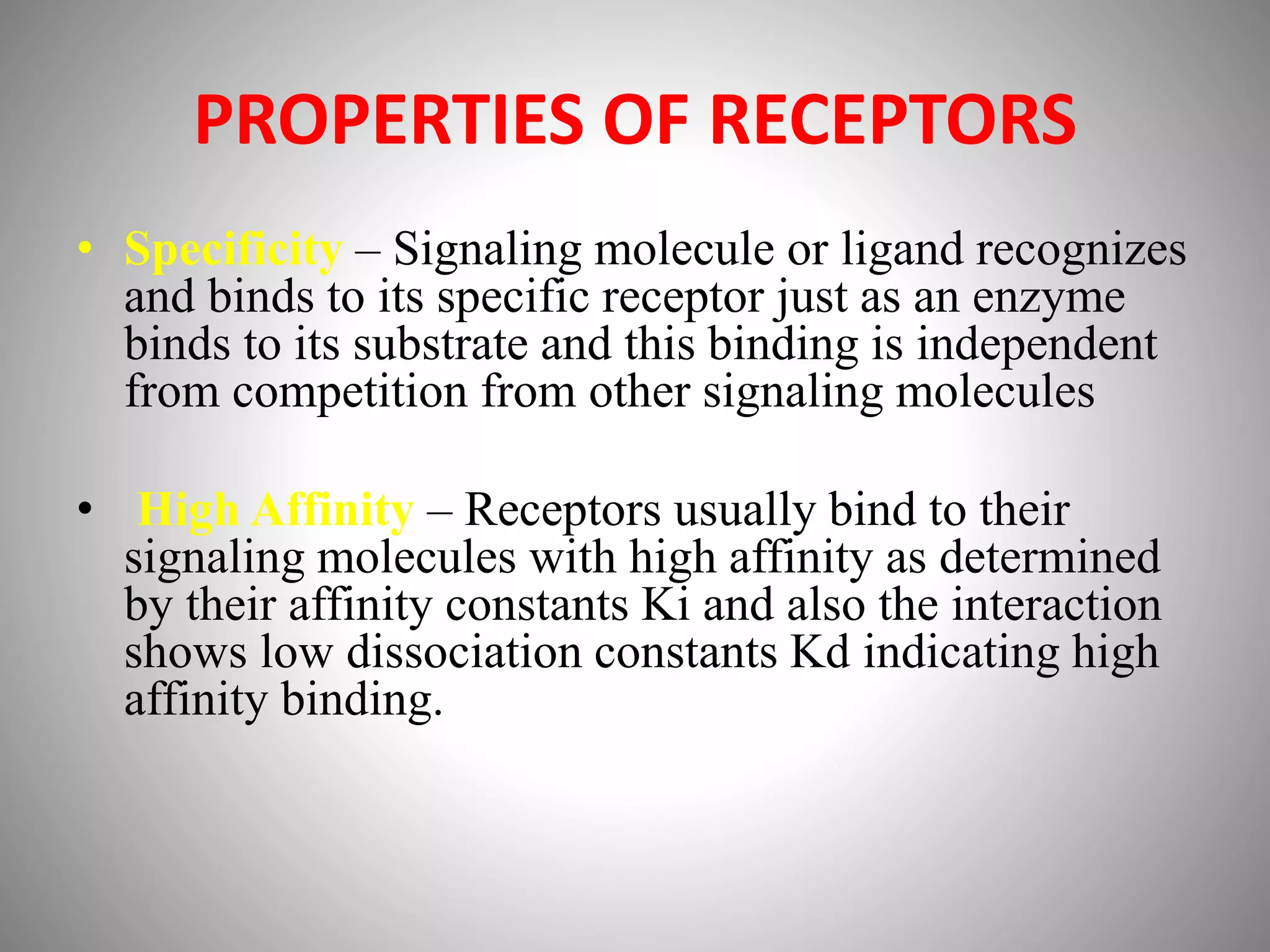 PROPERTIES OF RECEPTORS

• Specificity – Signaling molecule or ligand recognizes and binds to its specific receptor just as an enzyme binds to its substrate and this binding is independent from competition from other signaling molecules

• High Affinity – Receptors usually bind to their signaling molecules with high affinity as determined by their affinity constants Ki and also the interaction shows low dissociation constants Kd indicating high affinity binding.